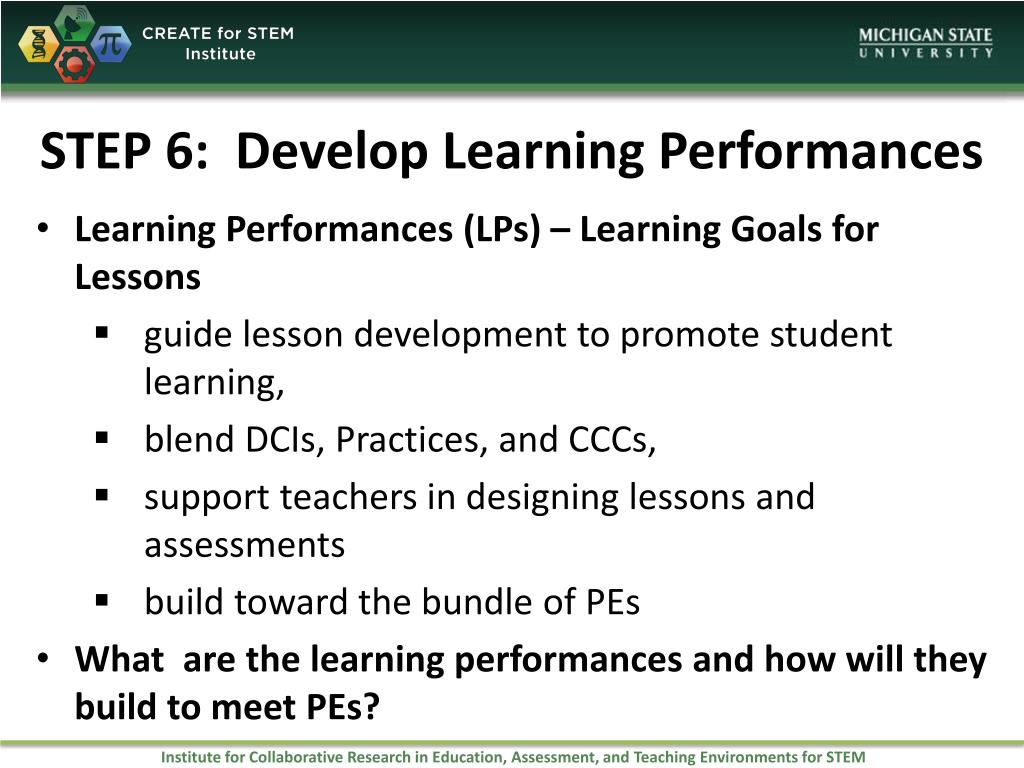 CREATE for STEM Institute

MICHIGAN STATE UNIVERSITY

STEP 6: Develop Learning Performances

• Learning Performances (LPs) – Learning Goals for Lessons
  ▪ guide lesson development to promote student learning,
  ▪ blend DCIs, Practices, and CCCs,
  ▪ support teachers in designing lessons and assessments
  ▪ build toward the bundle of PEs
• What are the learning performances and how will they build to meet PEs?

Institute for Collaborative Research in Education, Assessment, and Teaching Environments for STEM